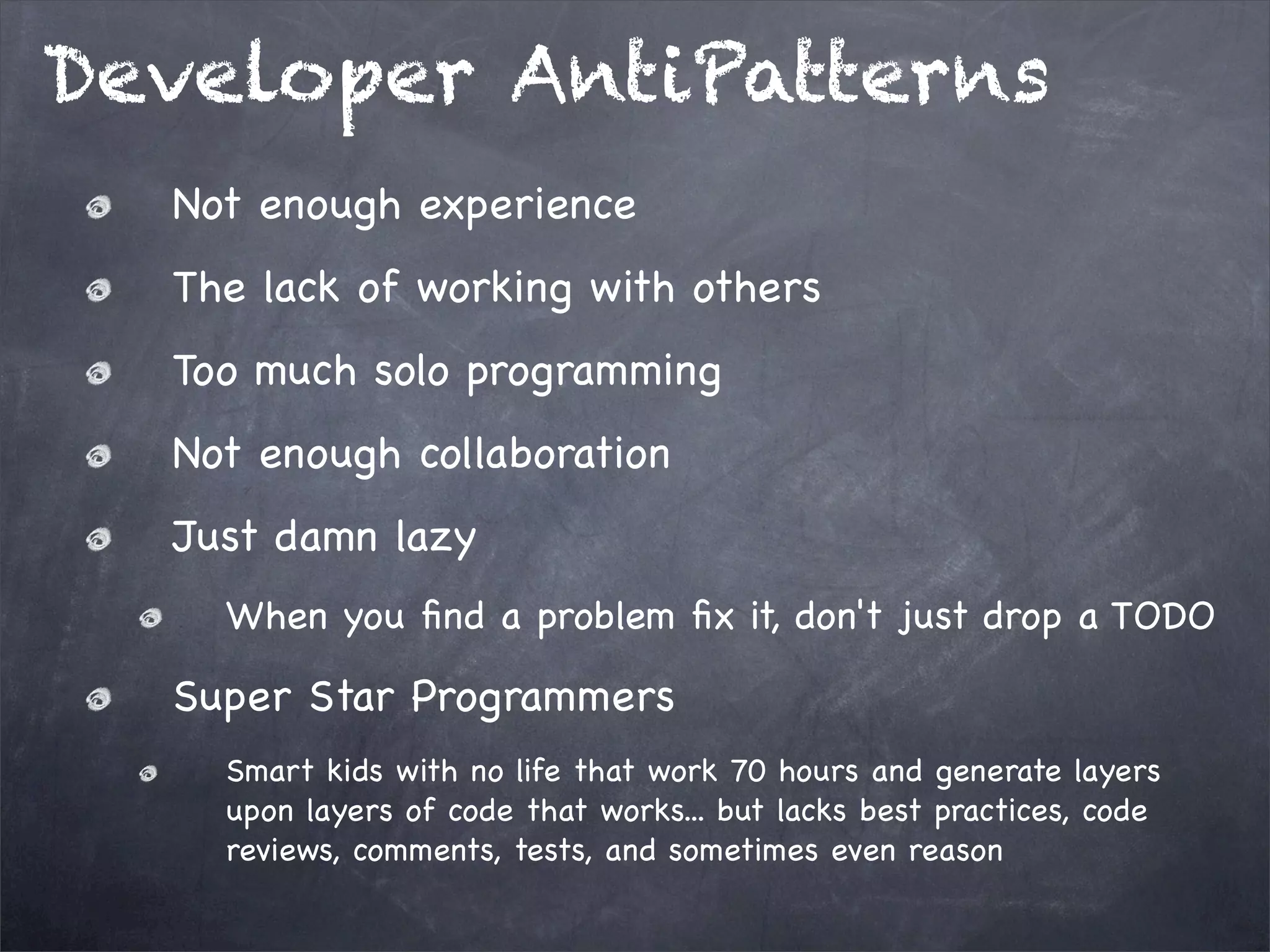 Developer AntiPatterns

Not enough experience

The lack of working with others

Too much solo programming

Not enough collaboration

Just damn lazy

When you find a problem fix it, don't just drop a TODO

Super Star Programmers

Smart kids with no life that work 70 hours and generate layers upon layers of code that works... but lacks best practices, code reviews, comments, tests, and sometimes even reason